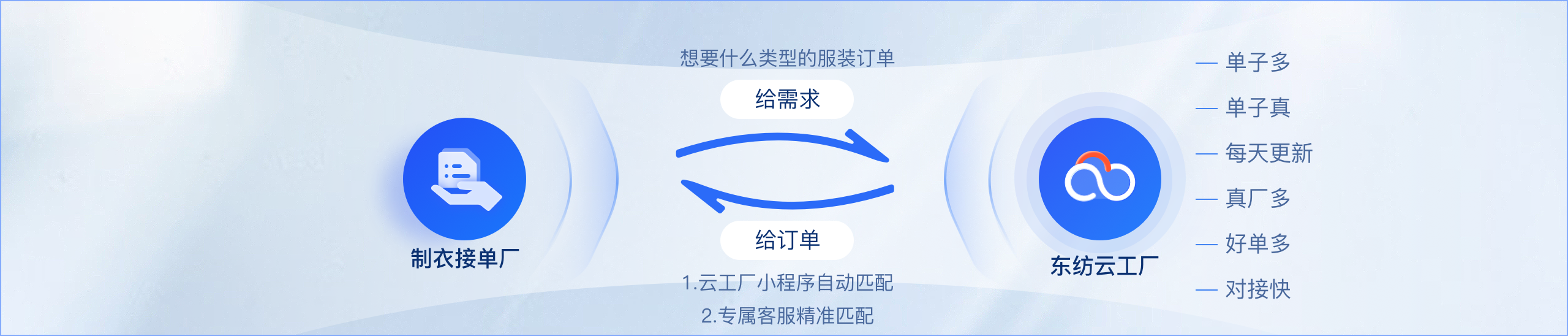 制衣接单厂

想要什么类型的服装订单

给需求

给订单

1.云工厂小程序自动匹配
2.专属客服精准匹配

东纺云工厂

— 单子多
— 单子真
— 每天更新
— 真厂多
— 好单多
— 对接快